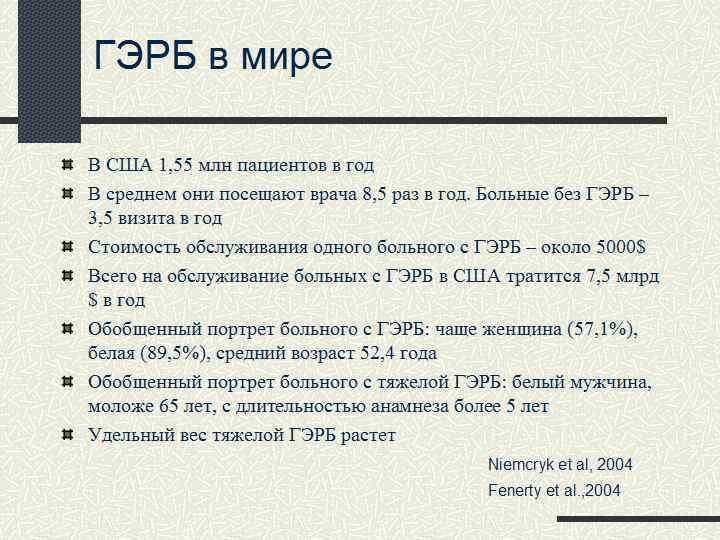 ГЭРБ в мире

В США 1,55 млн пациентов в год

В среднем они посещают врача 8,5 раз в год. Больные без ГЭРБ – 3,5 визита в год

Стоимость обслуживания одного больного с ГЭРБ – около 5000$

Всего на обслуживание больных с ГЭРБ в США тратится 7,5 млрд $ в год

Обобщенный портрет больного с ГЭРБ: чаще женщина (57,1%), белая (89,5%), средний возраст 52,4 года

Обобщенный портрет больного с тяжелой ГЭРБ: белый мужчина, моложе 65 лет, с длительностью анамнеза более 5 лет

Удельный вес тяжелой ГЭРБ растет

Niemcryk et al, 2004
Fenerty et al.,2004